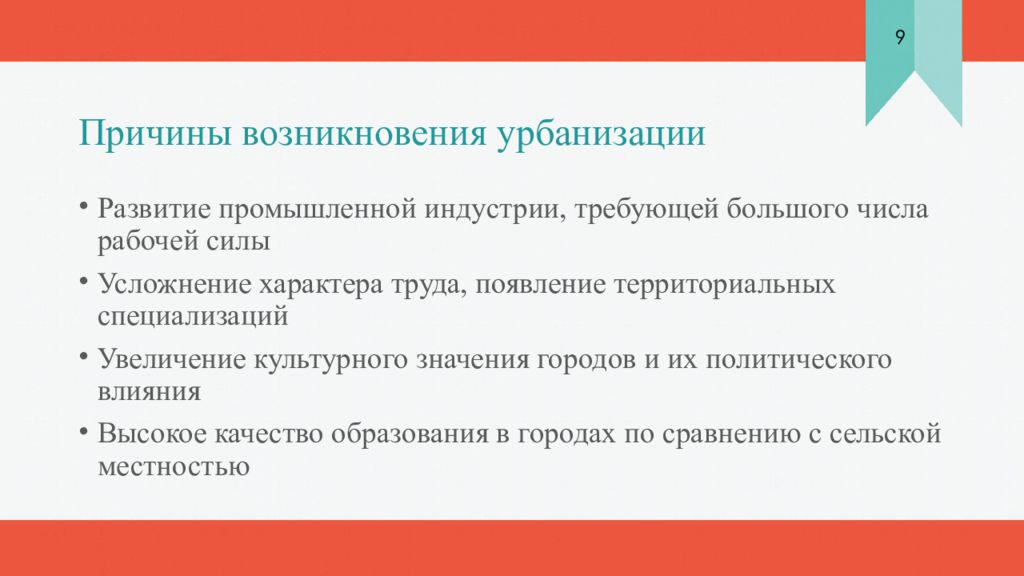 9

Причины возникновения урбанизации

• Развитие промышленной индустрии, требующей большого числа рабочей силы
• Усложнение характера труда, появление территориальных специализаций
• Увеличение культурного значения городов и их политического влияния
• Высокое качество образования в городах по сравнению с сельской местностью